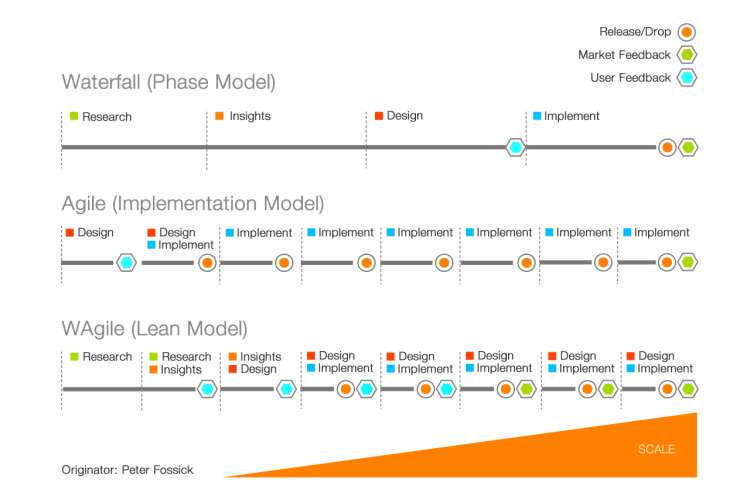 Release/Drop
Market Feedback
User Feedback

Waterfall (Phase Model)

Research
Insights
Design
Implement

Agile (Implementation Model)

Design
Design Implement
Implement
Implement
Implement
Implement
Implement
Implement

WAgile (Lean Model)

Research
Research Insights
Insights Design
Design Implement
Design Implement
Design Implement
Design Implement
Design Implement

SCALE

Originator: Peter Fossick